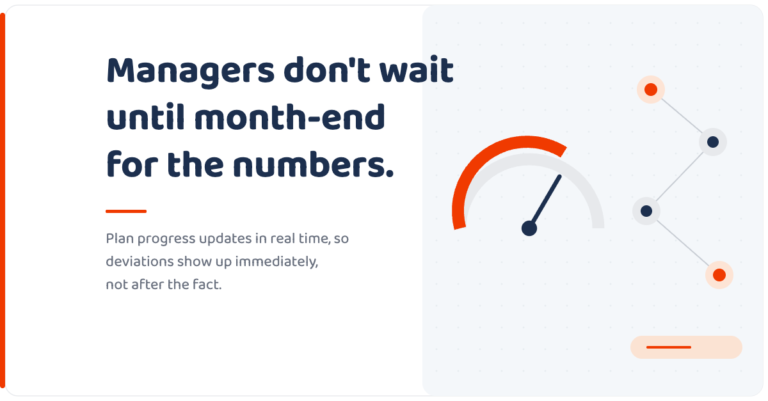 Managers don't wait until month-end for the numbers.

Plan progress updates in real time, so deviations show up immediately, not after the fact.